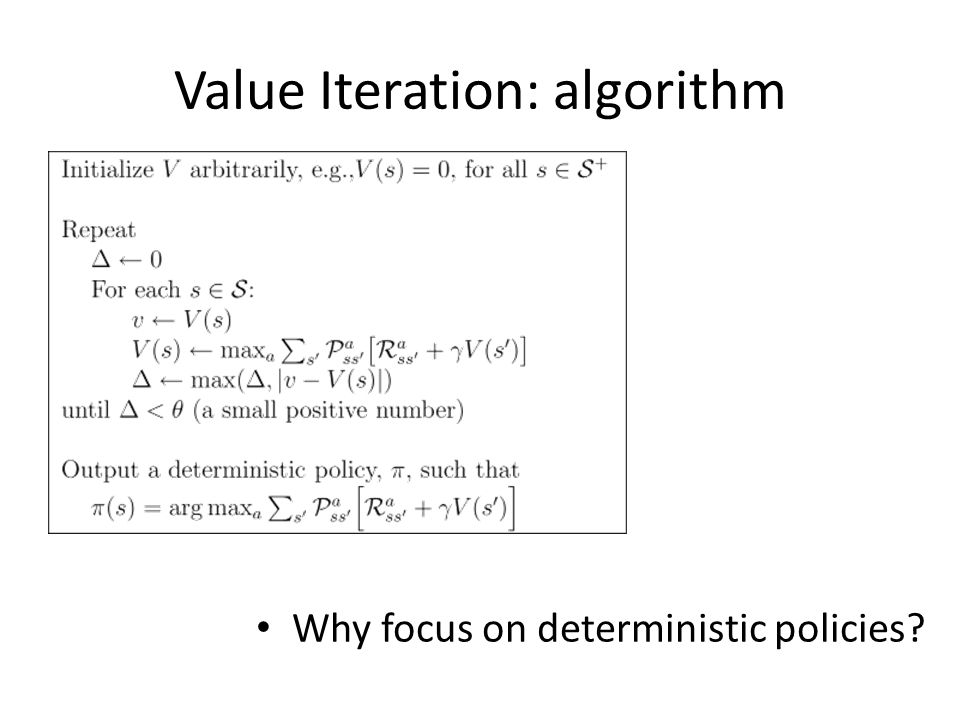 Value Iteration: algorithm

Initialize $V$ arbitrarily, e.g.,$V(s) = 0$, for all $s \in \mathcal{S}^+$

Repeat
$\Delta \leftarrow 0$
For each $s \in \mathcal{S}$:
$v \leftarrow V(s)$
$V(s) \leftarrow \max_a \sum_{s'} \mathcal{P}^a_{ss'} \left[ \mathcal{R}^a_{ss'} + \gamma V(s') \right]$
$\Delta \leftarrow \max(\Delta, |v - V(s)|)$
until $\Delta < \theta$ (a small positive number)

Output a deterministic policy, $\pi$, such that
$\pi(s) = \arg\max_a \sum_{s'} \mathcal{P}^a_{ss'} \left[ \mathcal{R}^a_{ss'} + \gamma V(s') \right]$

• Why focus on deterministic policies?